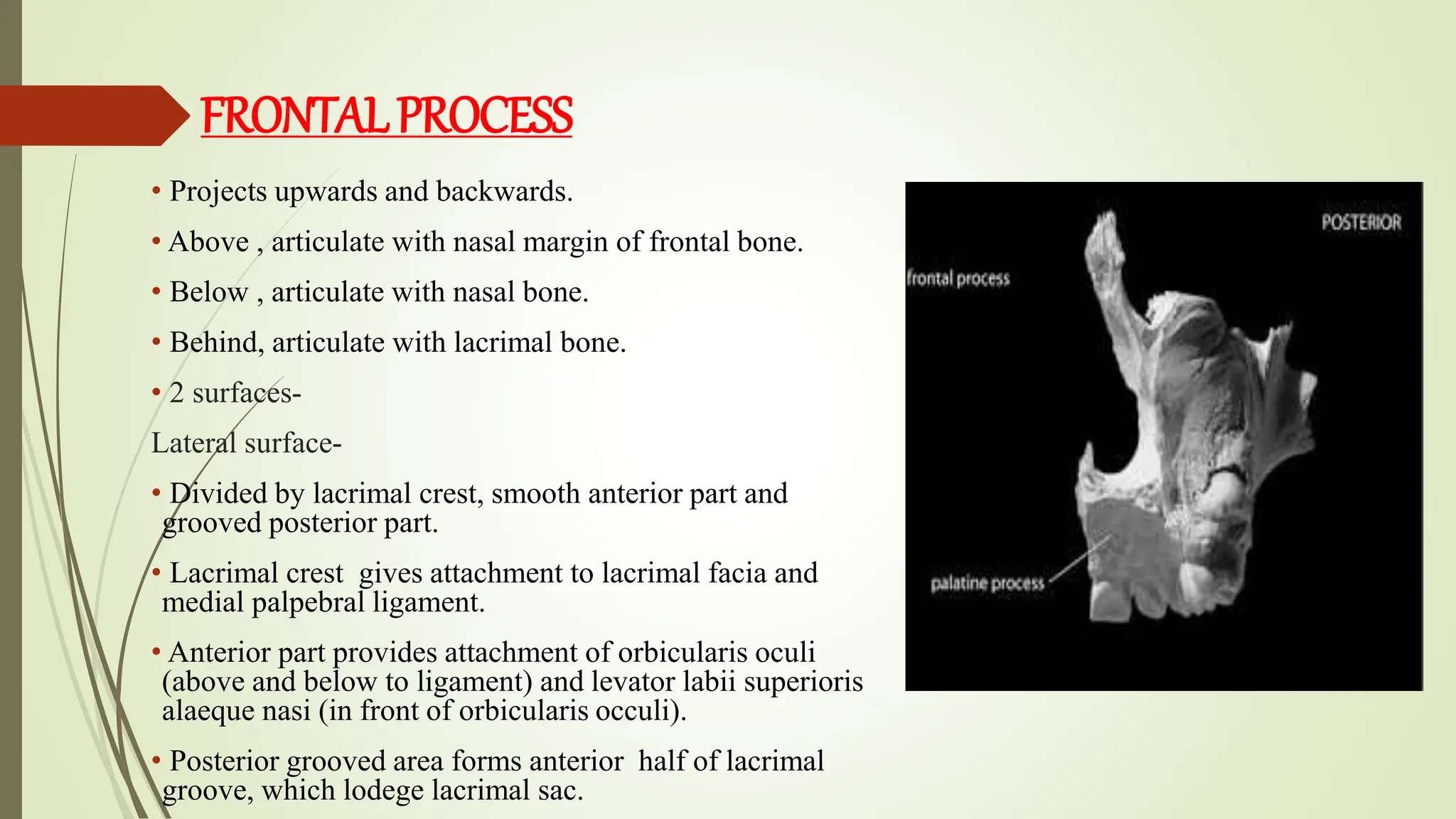 FRONTAL PROCESS

• Projects upwards and backwards.

• Above , articulate with nasal margin of frontal bone.

• Below , articulate with nasal bone.

• Behind, articulate with lacrimal bone.

• 2 surfaces-

Lateral surface-

• Divided by lacrimal crest, smooth anterior part and grooved posterior part.

• Lacrimal crest gives attachment to lacrimal facia and medial palpebral ligament.

• Anterior part provides attachment of orbicularis oculi (above and below to ligament) and levator labii superioris alaeque nasi (in front of orbicularis occuli).

• Posterior grooved area forms anterior half of lacrimal groove, which lodege lacrimal sac.

POSTERIOR

frontal process

palatine process